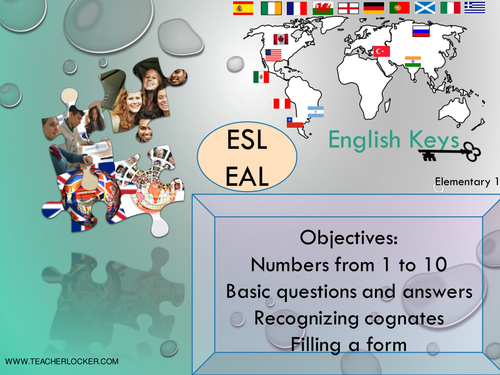 ESL
EAL

English Keys

Elementary 1

Objectives:
Numbers from 1 to 10
Basic questions and answers
Recognizing cognates
Filling a form

WWW.TEACHERLOCKER.COM